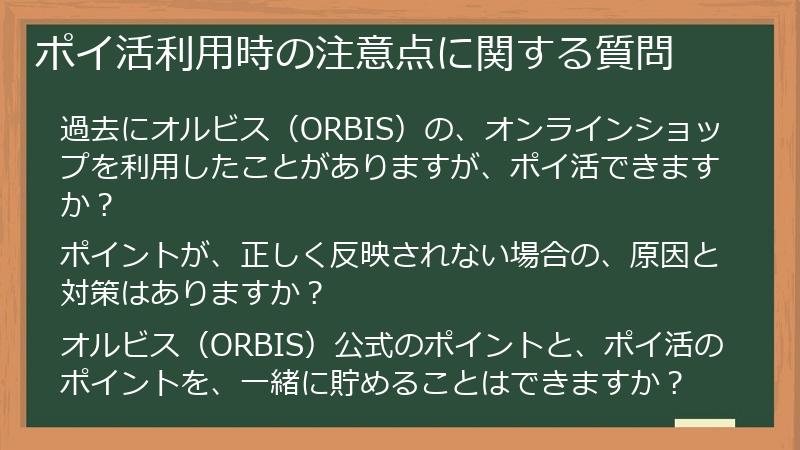 ポイ活利用時の注意点に関する質問

過去にオルビス（ORBIS）の、オンラインショップを利用したことがありますが、ポイ活できますか？

ポイントが、正しく反映されない場合の、原因と対策はありますか？

オルビス（ORBIS）公式のポイントと、ポイ活のポイントを、一緒に貯めることはできますか？